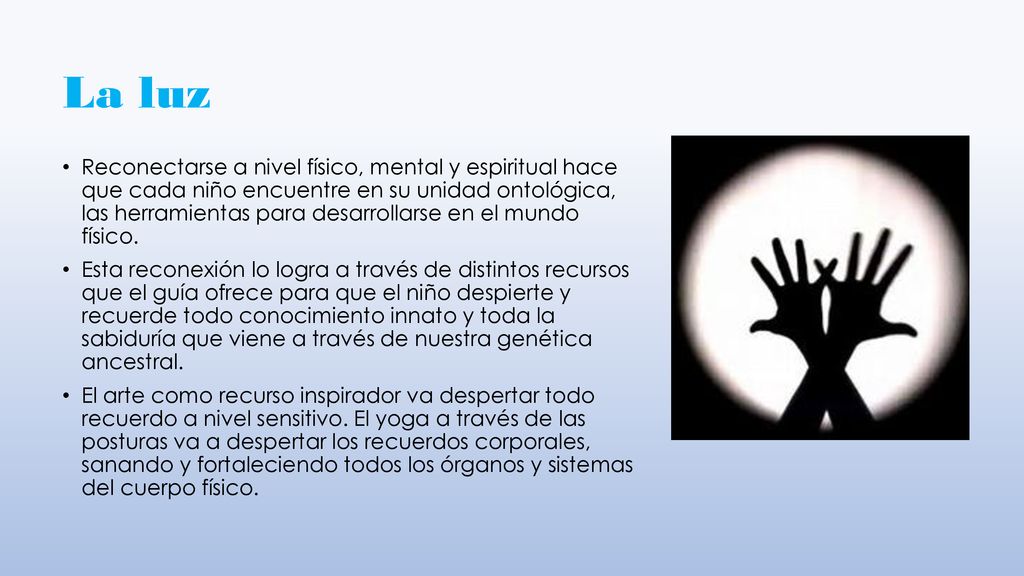 La luz

• Reconectarse a nivel físico, mental y espiritual hace que cada niño encuentre en su unidad ontológica, las herramientas para desarrollarse en el mundo físico.

• Esta reconexión lo logra a través de distintos recursos que el guía ofrece para que el niño despierte y recuerde todo conocimiento innato y toda la sabiduría que viene a través de nuestra genética ancestral.

• El arte como recurso inspirador va despertar todo recuerdo a nivel sensitivo. El yoga a través de las posturas va a despertar los recuerdos corporales, sanando y fortaleciendo todos los órganos y sistemas del cuerpo físico.